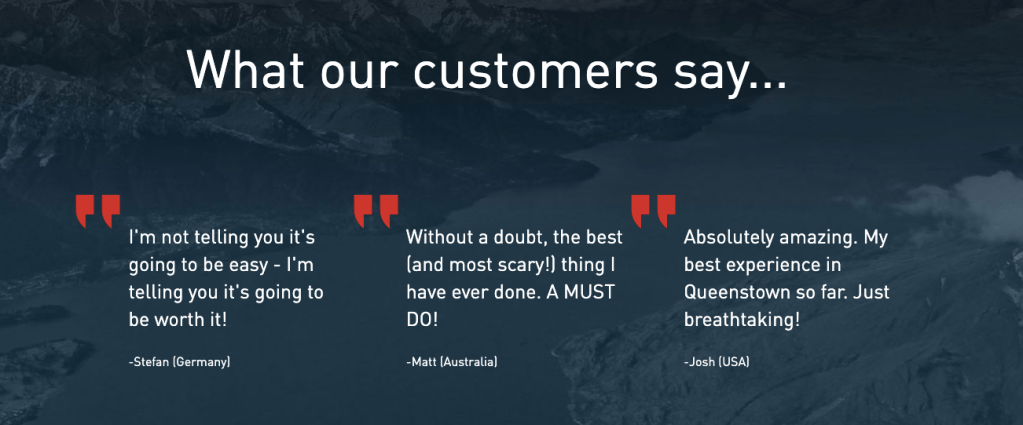 What our customers say...

I'm not telling you it's going to be easy - I'm telling you it's going to be worth it!

-Stefan (Germany)

Without a doubt, the best (and most scary!) thing I have ever done. A MUST DO!

-Matt (Australia)

Absolutely amazing. My best experience in Queenstown so far. Just breathtaking!

-Josh (USA)